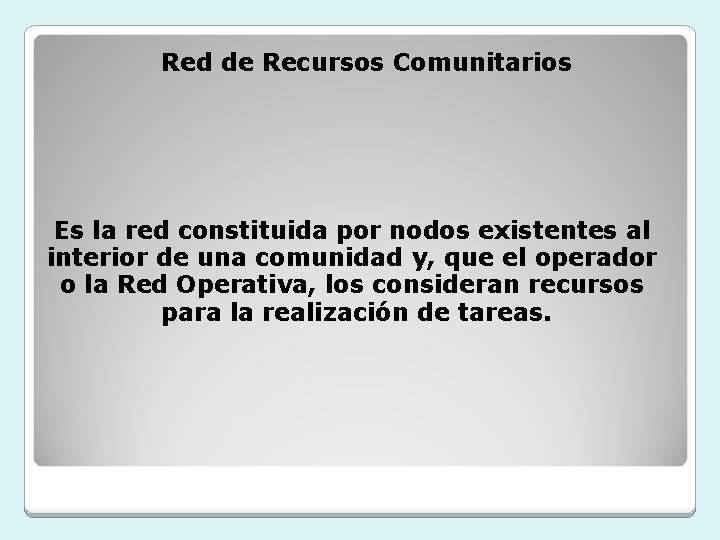 Red de Recursos Comunitarios

Es la red constituida por nodos existentes al interior de una comunidad y, que el operador o la Red Operativa, los consideran recursos para la realización de tareas.